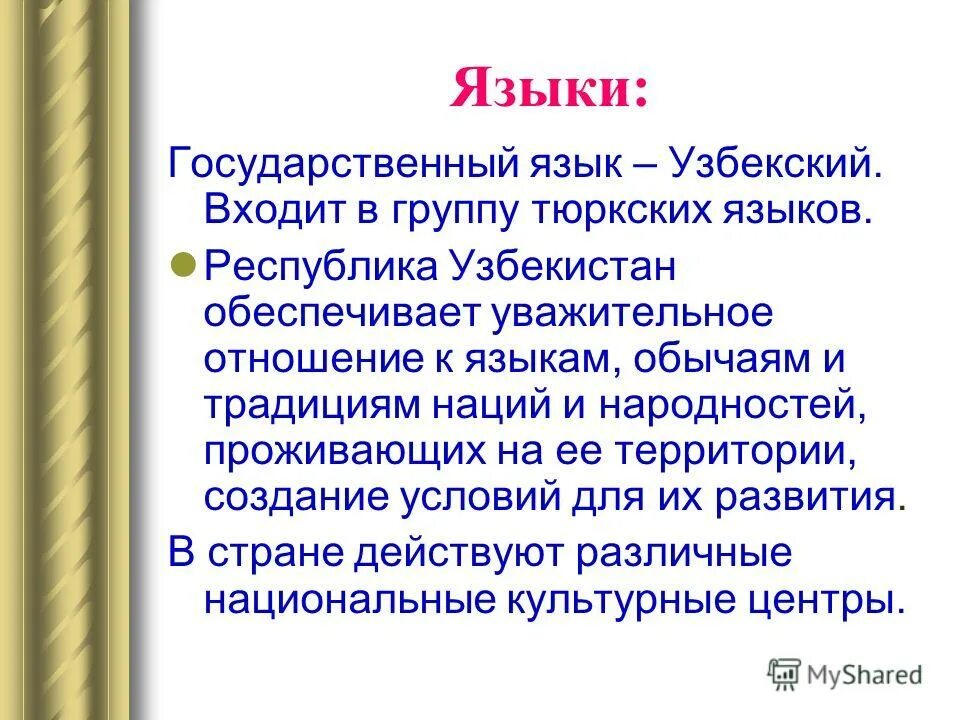 Языки:

Государственный язык – Узбекский. Входит в группу тюркских языков.

Республика Узбекистан обеспечивает уважительное отношение к языкам, обычаям и традициям наций и народностей, проживающих на ее территории, создание условий для их развития.

В стране действуют различные национальные культурные центры.

MyShared